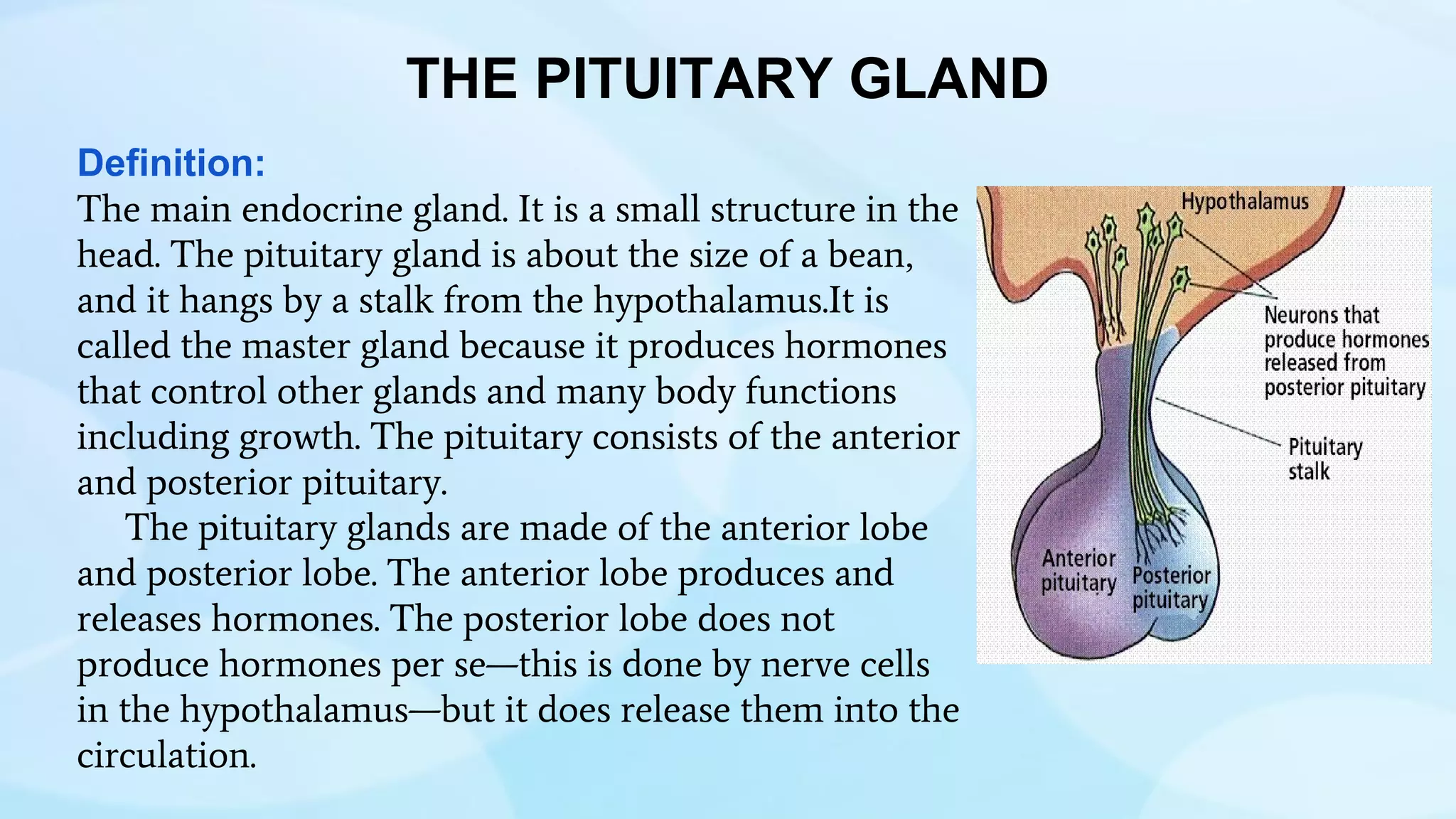 THE PITUITARY GLAND

Definition:

The main endocrine gland. It is a small structure in the head. The pituitary gland is about the size of a bean, and it hangs by a stalk from the hypothalamus.It is called the master gland because it produces hormones that control other glands and many body functions including growth. The pituitary consists of the anterior and posterior pituitary.

The pituitary glands are made of the anterior lobe and posterior lobe. The anterior lobe produces and releases hormones. The posterior lobe does not produce hormones per se—this is done by nerve cells in the hypothalamus—but it does release them into the circulation.

Hypothalamus

Neurons that produce hormones released from posterior pituitary

Pituitary stalk

Anterior pituitary

Posterior pituitary